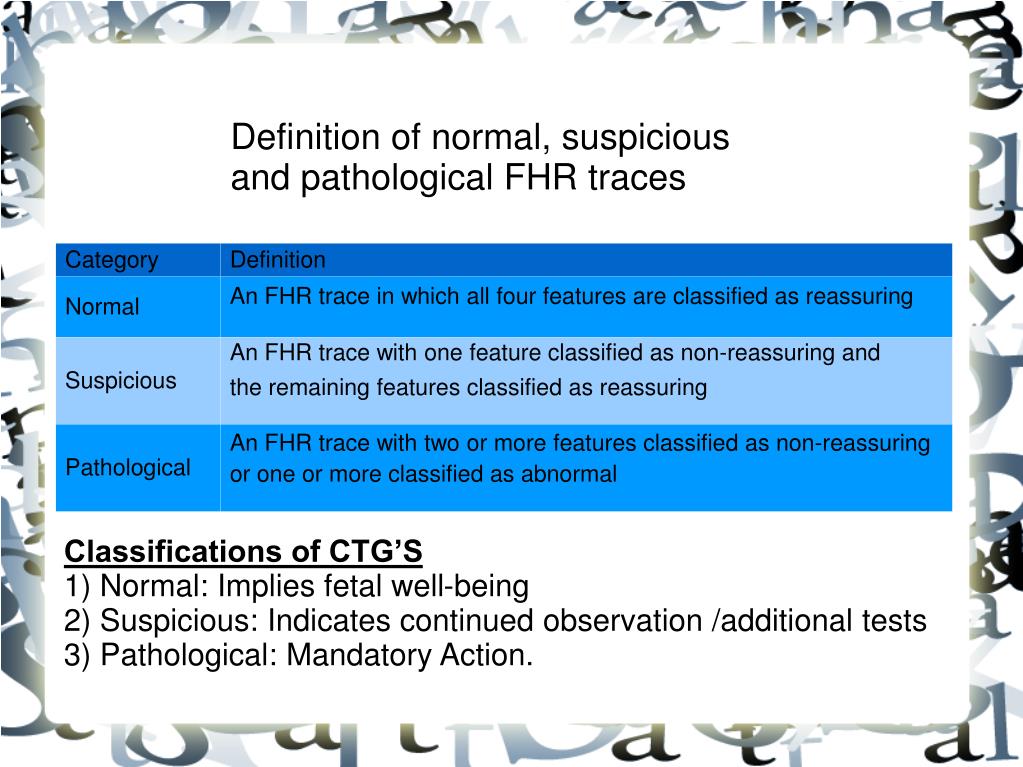 Definition of normal, suspicious and pathological FHR traces

| Category | Definition |
|---|---|
| Normal | An FHR trace in which all four features are classified as reassuring |
| Suspicious | An FHR trace with one feature classified as non-reassuring and the remaining features classified as reassuring |
| Pathological | An FHR trace with two or more features classified as non-reassuring or one or more classified as abnormal |

Classifications of CTG'S
1) Normal: Implies fetal well-being
2) Suspicious: Indicates continued observation /additional tests
3) Pathological: Mandatory Action.